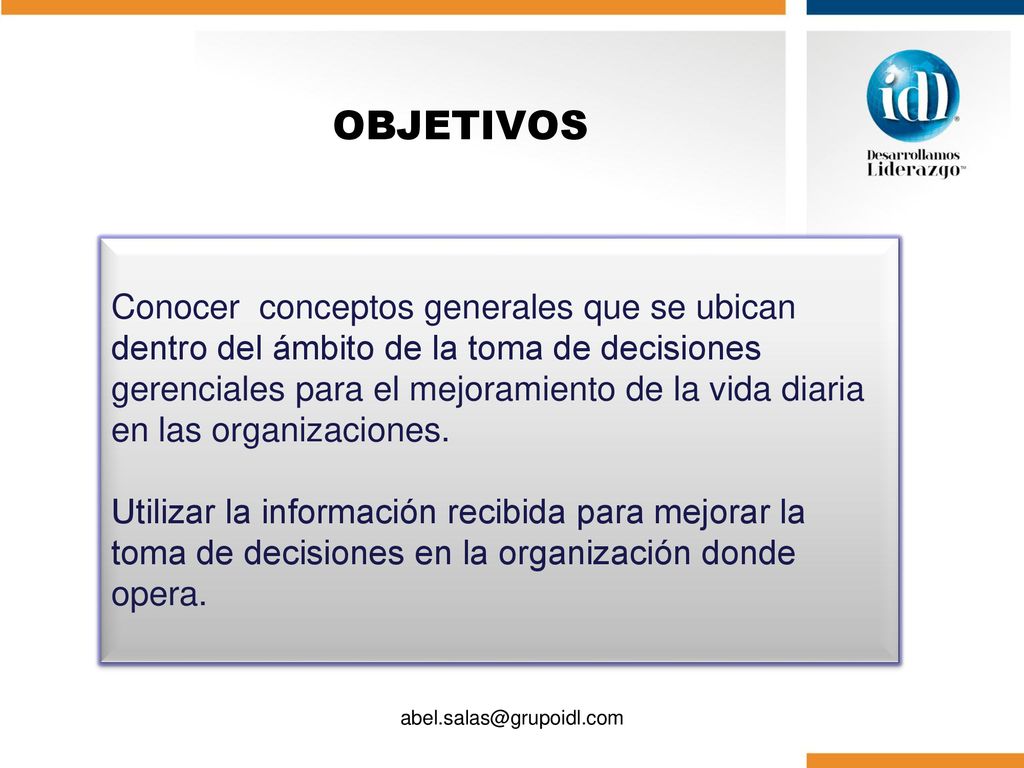 OBJETIVOS

idl
Desarrollamos
Liderazgo

Conocer conceptos generales que se ubican dentro del ámbito de la toma de decisiones gerenciales para el mejoramiento de la vida diaria en las organizaciones.

Utilizar la información recibida para mejorar la toma de decisiones en la organización donde opera.

abel.salas@grupoidl.com